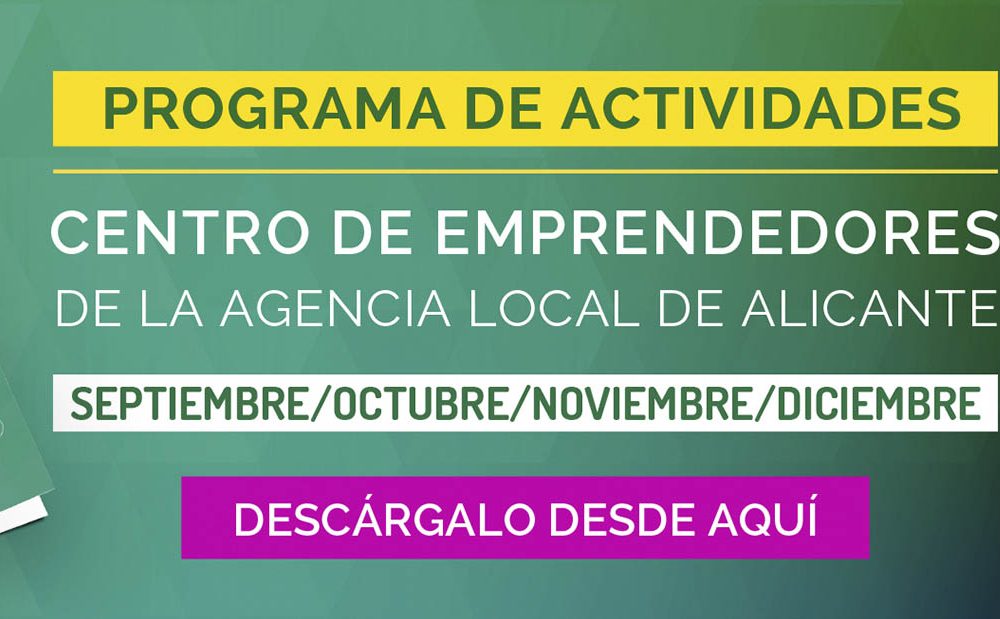 PROGRAMA DE ACTIVIDADES

CENTRO DE EMPRENDEDORES

DE LA AGENCIA LOCAL DE ALICANTE

SEPTIEMBRE/OCTUBRE/NOVIEMBRE/DICIEMBRE

DESCÁRGALO DESDE AQUÍ